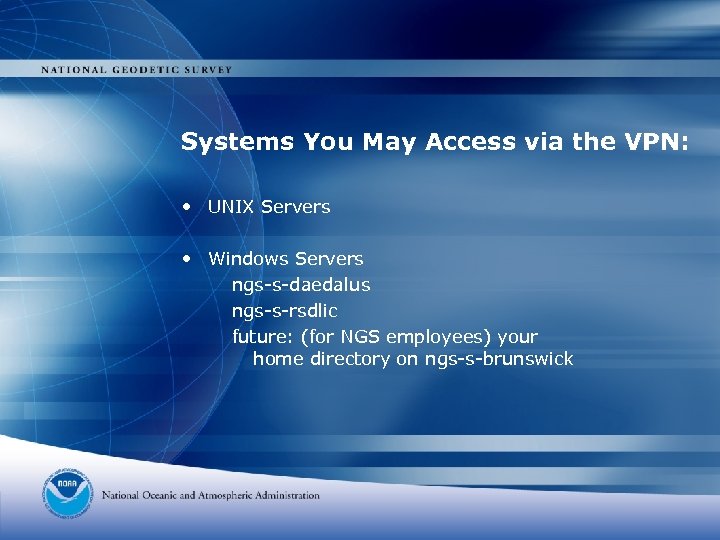 NATIONAL GEODETIC SURVEY

Systems You May Access via the VPN:

• UNIX Servers

• Windows Servers
ngs-s-daedalus
ngs-s-rsdlic
future: (for NGS employees) your home directory on ngs-s-brunswick

NOAA

National Oceanic and Atmospheric Administration